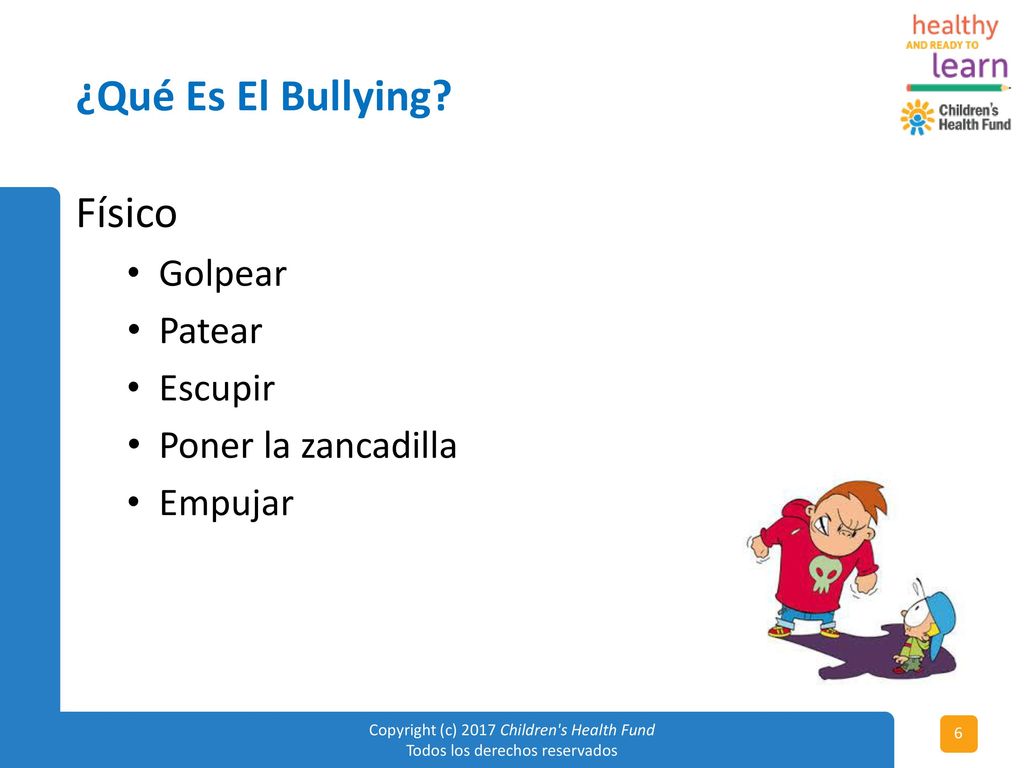 healthy
AND READY TO
learn

Children's
Health Fund

¿Qué Es El Bullying?

Físico
• Golpear
• Patear
• Escupir
• Poner la zancadilla
• Empujar

Copyright (c) 2017 Children's Health Fund
Todos los derechos reservados

6